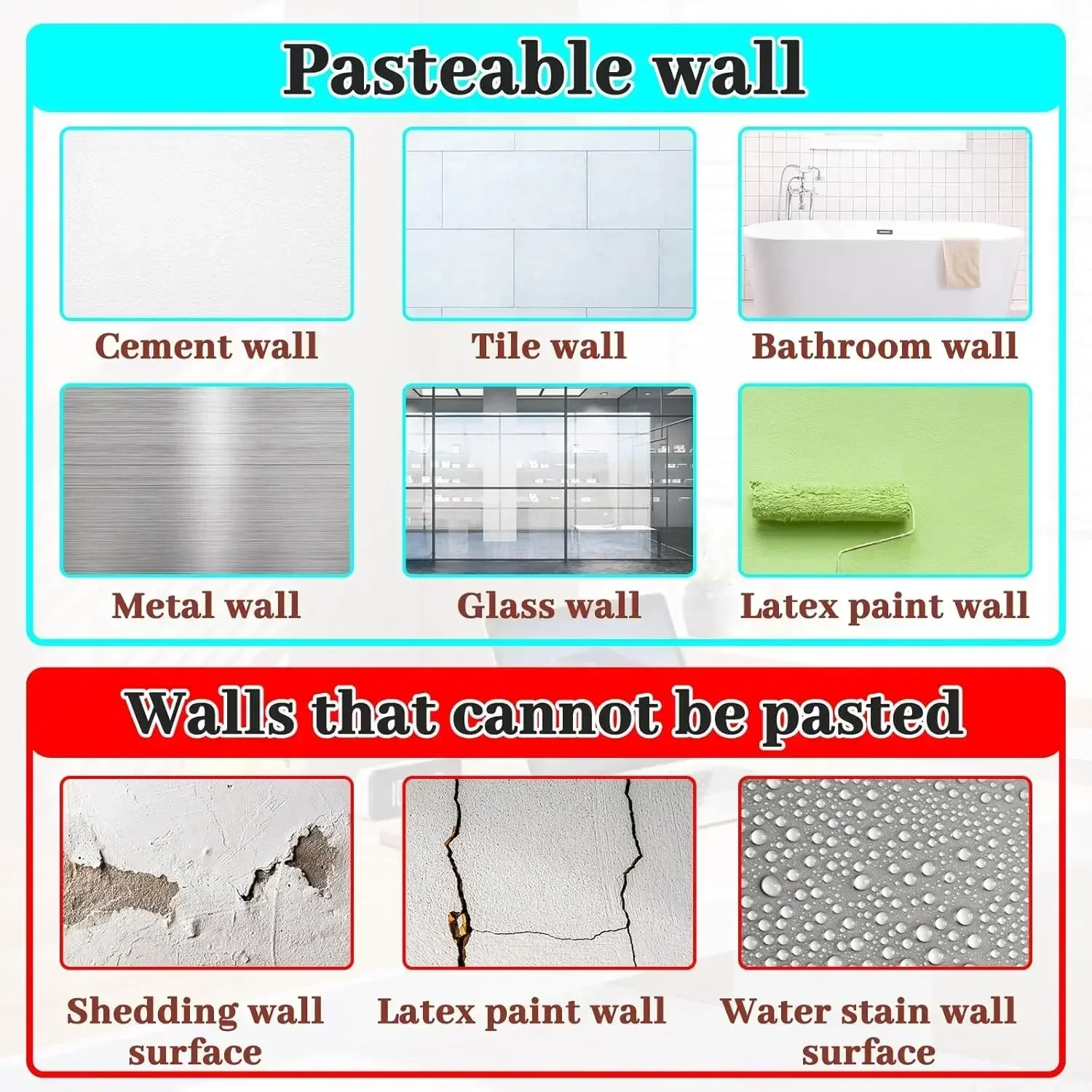 Pasteable wall

Cement wall

Tile wall

Bathroom wall

Metal wall

Glass wall

Latex paint wall

Walls that cannot be pasted

Shedding wall surface

Latex paint wall

Water stain wall surface